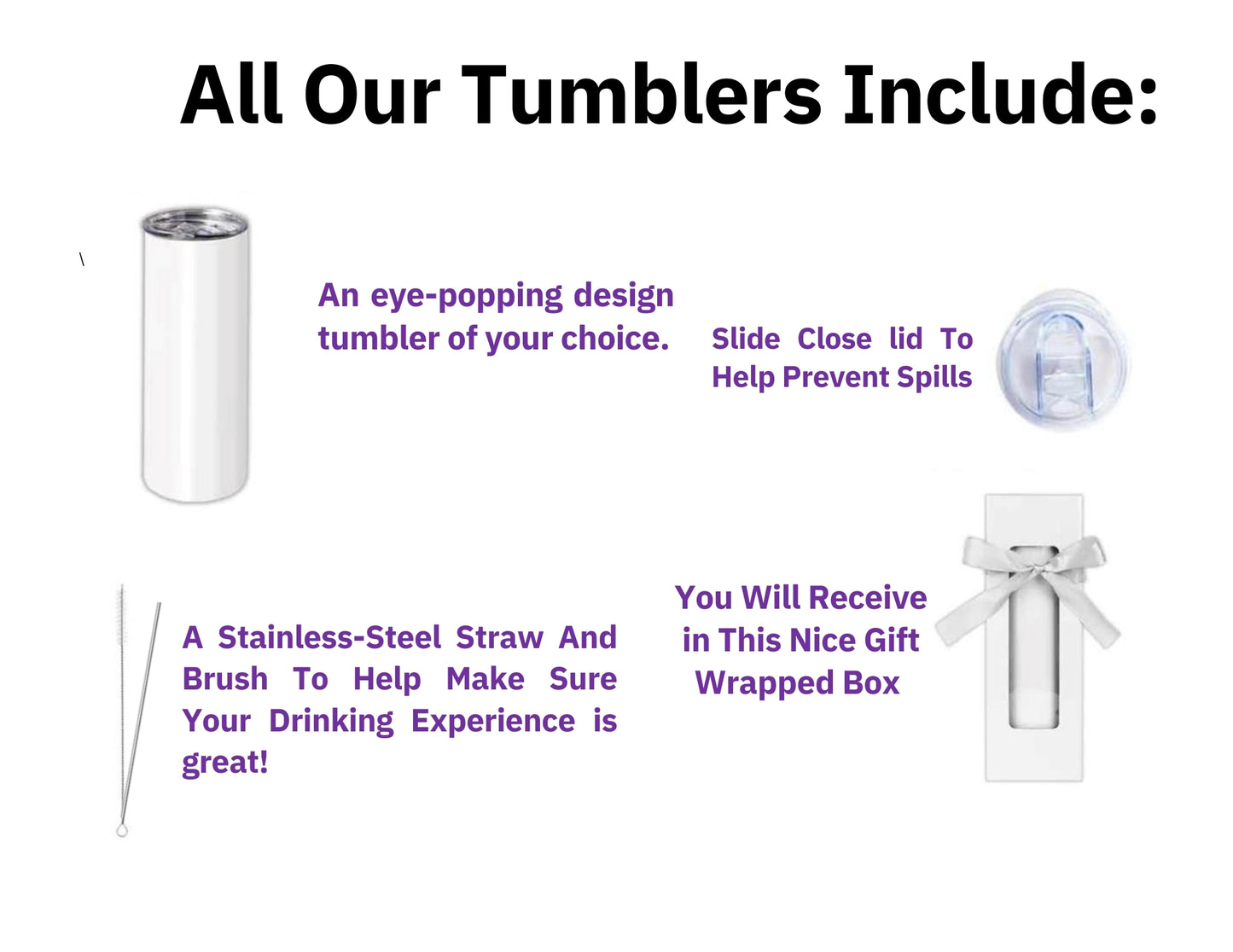 All Our Tumblers Include:

\

An eye-popping design tumbler of your choice.

Slide Close lid To Help Prevent Spills

A Stainless-Steel Straw And Brush To Help Make Sure Your Drinking Experience is great!

You Will Receive in This Nice Gift Wrapped Box